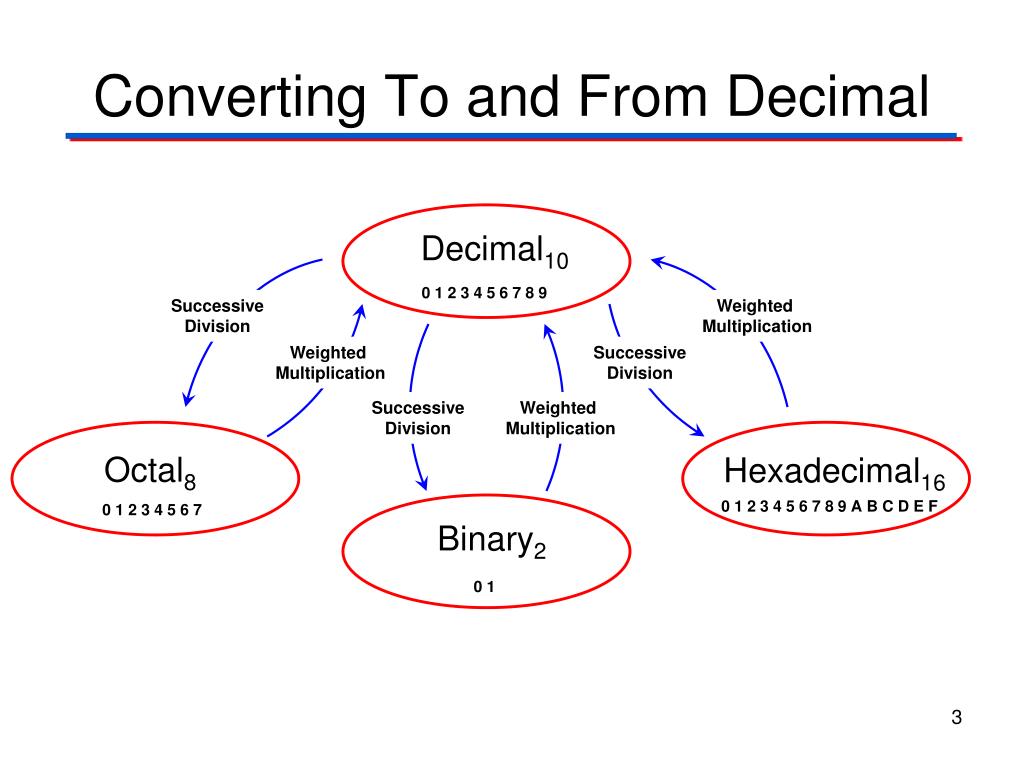 Converting To and From Decimal

Decimal$_{10}$
0 1 2 3 4 5 6 7 8 9

Successive Division

Weighted Multiplication

Weighted Multiplication

Successive Division

Successive Division

Weighted Multiplication

Octal$_{8}$
0 1 2 3 4 5 6 7

Hexadecimal$_{16}$
0 1 2 3 4 5 6 7 8 9 A B C D E F

Binary$_{2}$
0 1

3